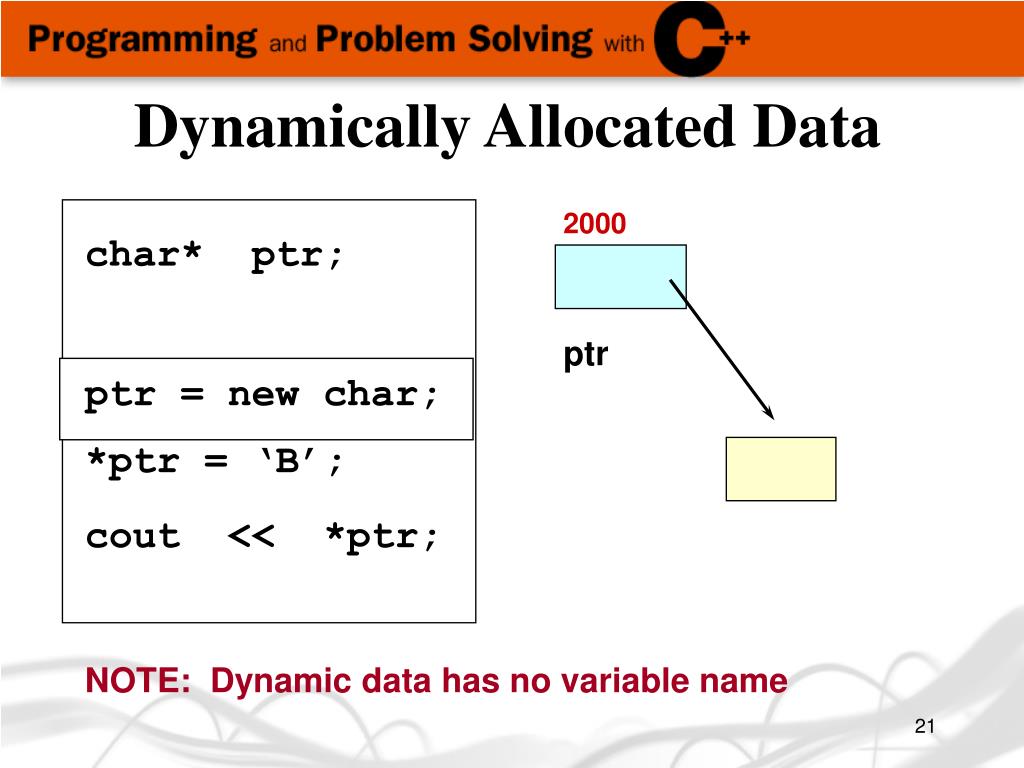 Programming and Problem Solving with C++

Dynamically Allocated Data

char* ptr;

ptr = new char;

*ptr = ‘B’;

cout << *ptr;

2000

ptr

NOTE: Dynamic data has no variable name

21